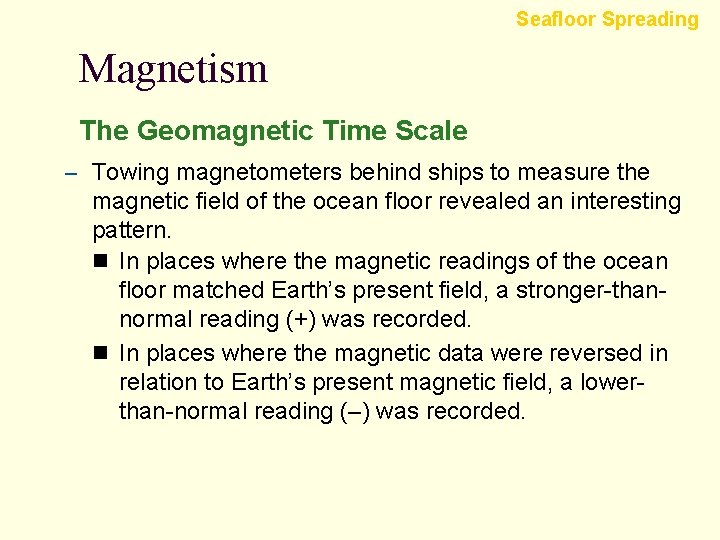 Seafloor Spreading

Magnetism

The Geomagnetic Time Scale

– Towing magnetometers behind ships to measure the magnetic field of the ocean floor revealed an interesting pattern.

■ In places where the magnetic readings of the ocean floor matched Earth’s present field, a stronger-than-normal reading (+) was recorded.

■ In places where the magnetic data were reversed in relation to Earth’s present magnetic field, a lower-than-normal reading (–) was recorded.